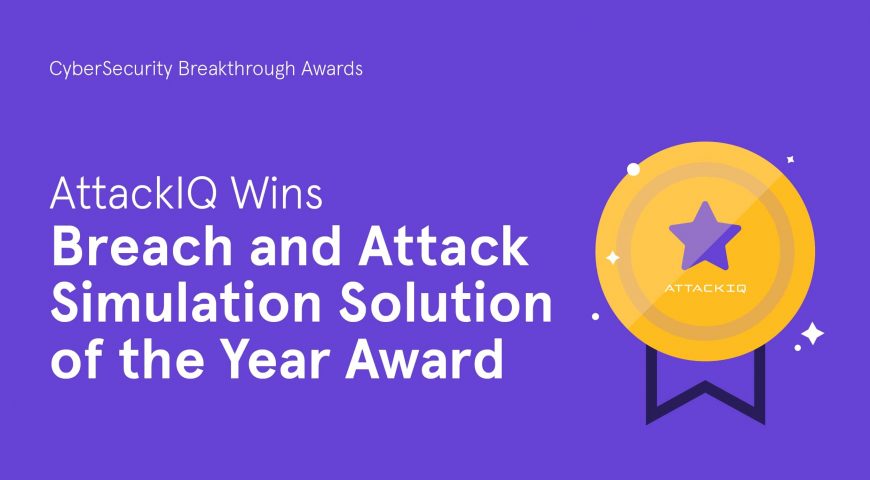 CyberSecurity Breakthrough Awards

AttackIQ Wins
Breach and Attack Simulation Solution of the Year Award

ATTACKIQ